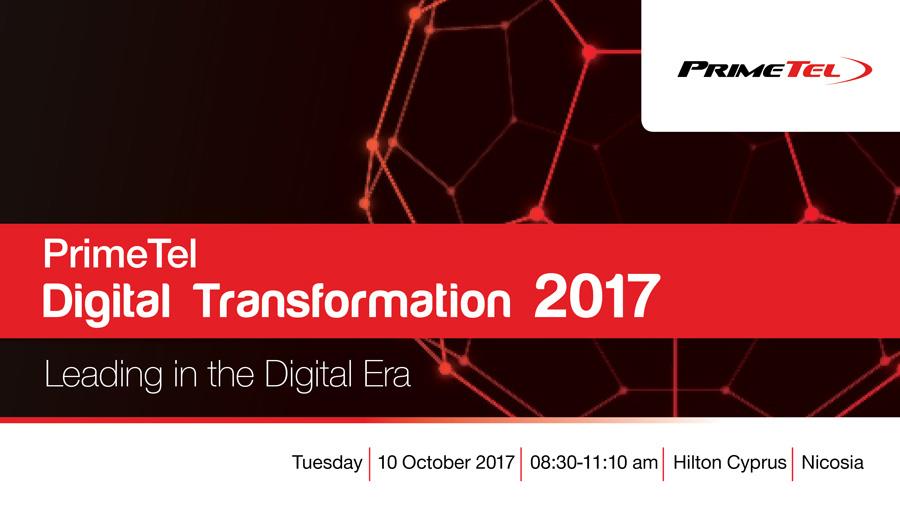 PRIMETEL

PrimeTel
Digital Transformation 2017

Leading in the Digital Era

Tuesday | 10 October 2017 | 08:30-11:10 am | Hilton Cyprus | Nicosia